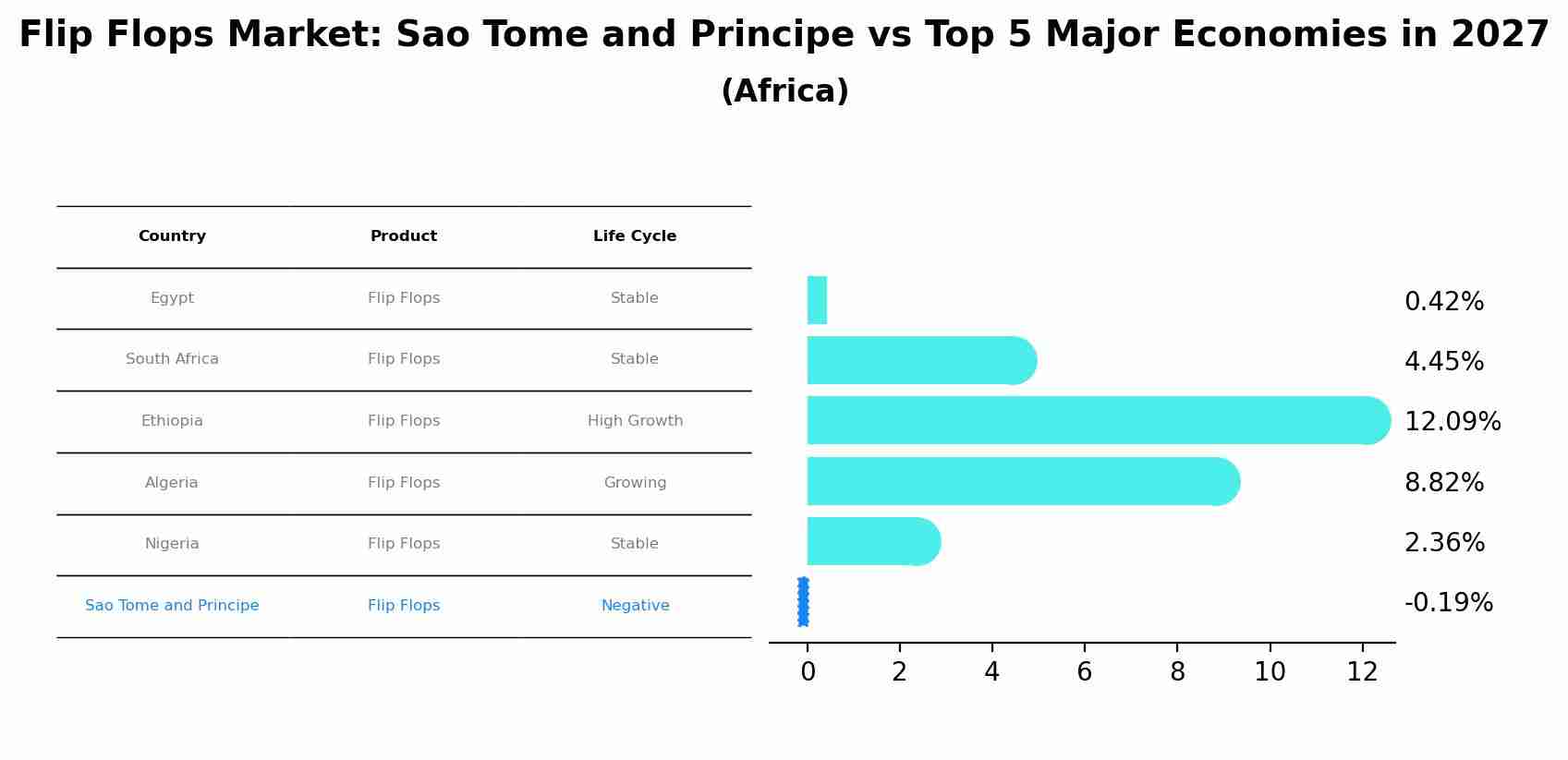 Flip Flops Market: Sao Tome and Principe vs Top 5 Major Economies in 2027

(Africa)

| Country | Product | Life Cycle |
|---|---|---|
| Egypt | Flip Flops | Stable |
| South Africa | Flip Flops | Stable |
| Ethiopia | Flip Flops | High Growth |
| Algeria | Flip Flops | Growing |
| Nigeria | Flip Flops | Stable |
| Sao Tome and Principe | Flip Flops | Negative |

0.42%
4.45%
12.09%
8.82%
2.36%
-0.19%

0 2 4 6 8 10 12